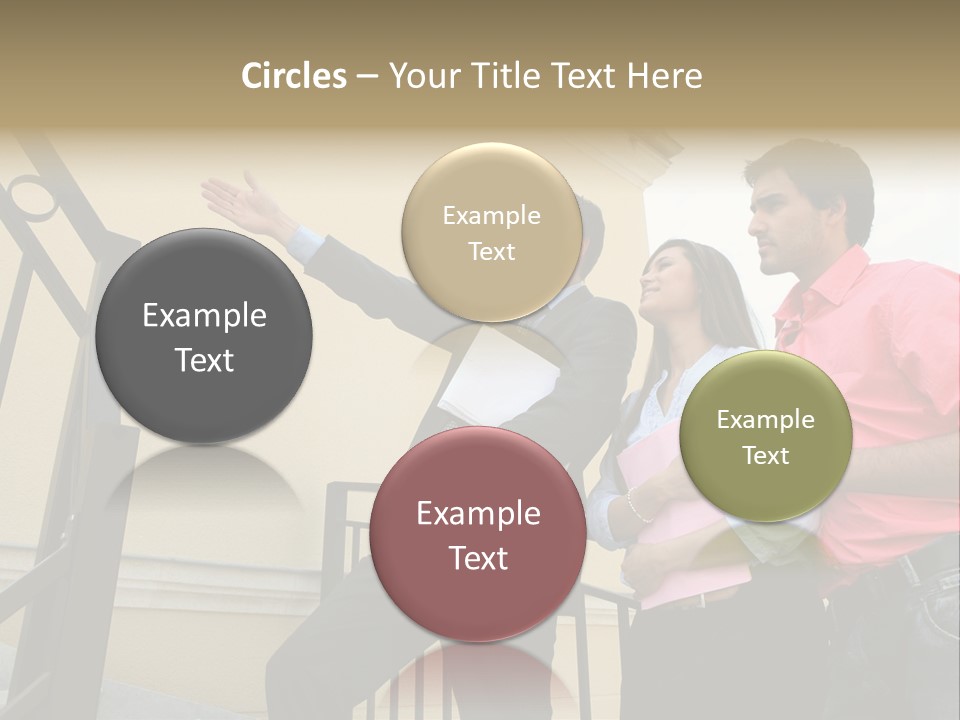 Circles – Your Title Text Here

Example Text

Example Text

Example Text

Example Text